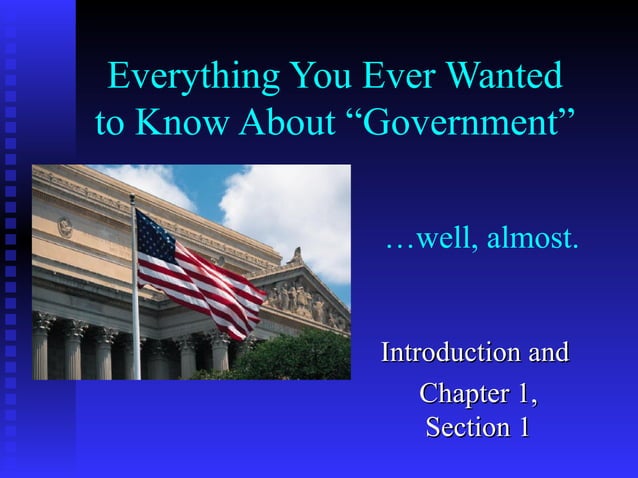 Everything You Ever Wanted to Know About “Government”

…well, almost.

Introduction and Chapter 1, Section 1